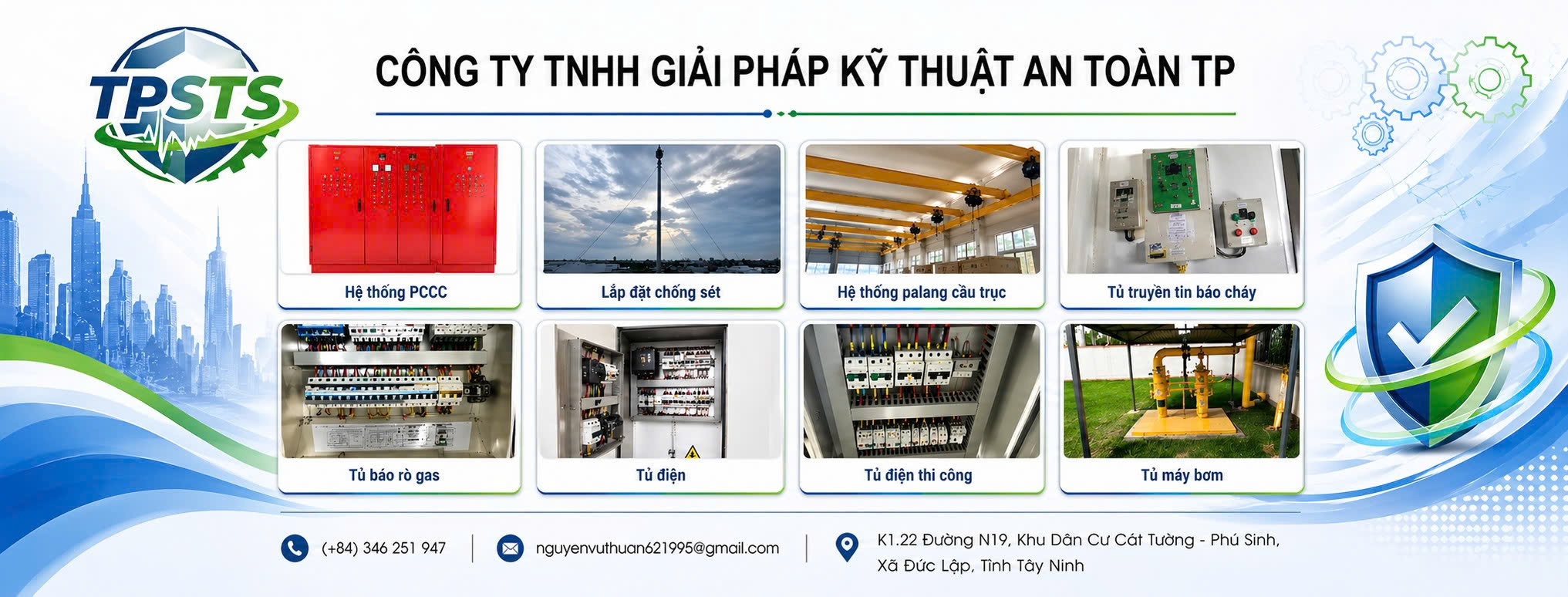 TPSTS

CÔNG TY TNHH GIẢI PHÁP KỸ THUẬT AN TOÀN TP

Hệ thống PCCC

Lắp đặt chống sét

Hệ thống palang cầu trục

Tủ truyền tin báo cháy

Tủ báo rò gas

Tủ điện

Tủ điện thi công

Tủ máy bơm

(+84) 346 251 947

nguyenvuthuan621995@gmail.com

K1.22 Đường N19, Khu Dân Cư Cát Tường - Phú Sinh,
Xã Đức Lập, Tỉnh Tây Ninh